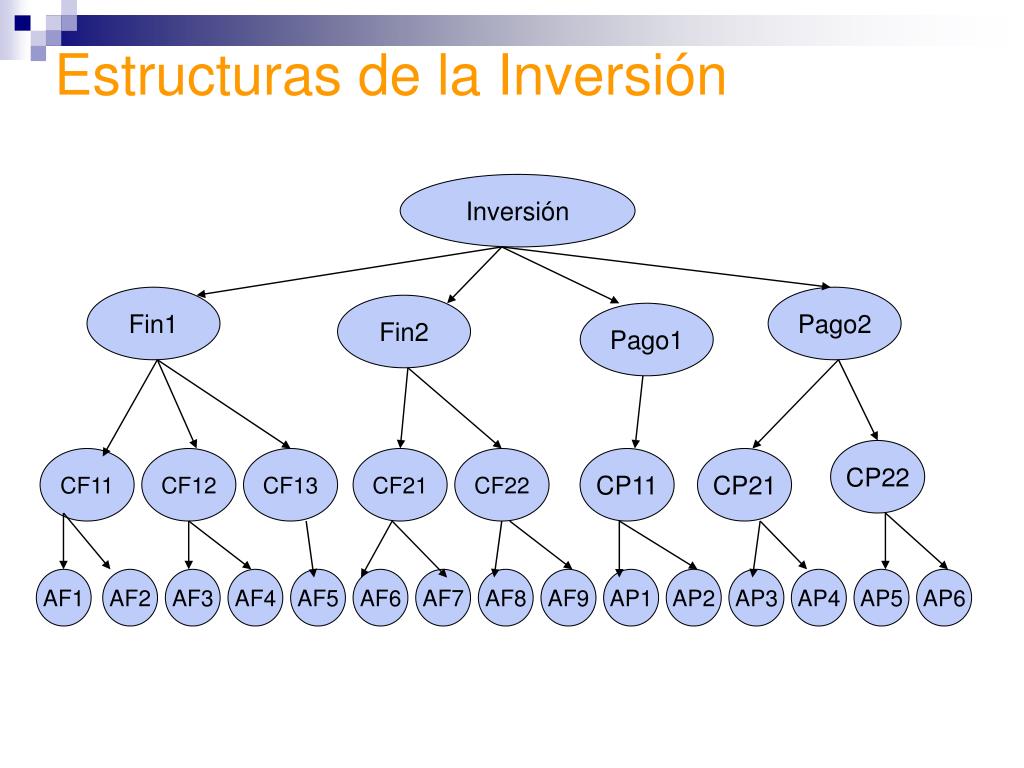 Estructuras de la Inversión

Inversión

Fin1

Fin2

Pago1

Pago2

CF11

CF12

CF13

CF21

CF22

CP11

CP21

CP22

AF1

AF2

AF3

AF4

AF5

AF6

AF7

AF8

AF9

AP1

AP2

AP3

AP4

AP5

AP6